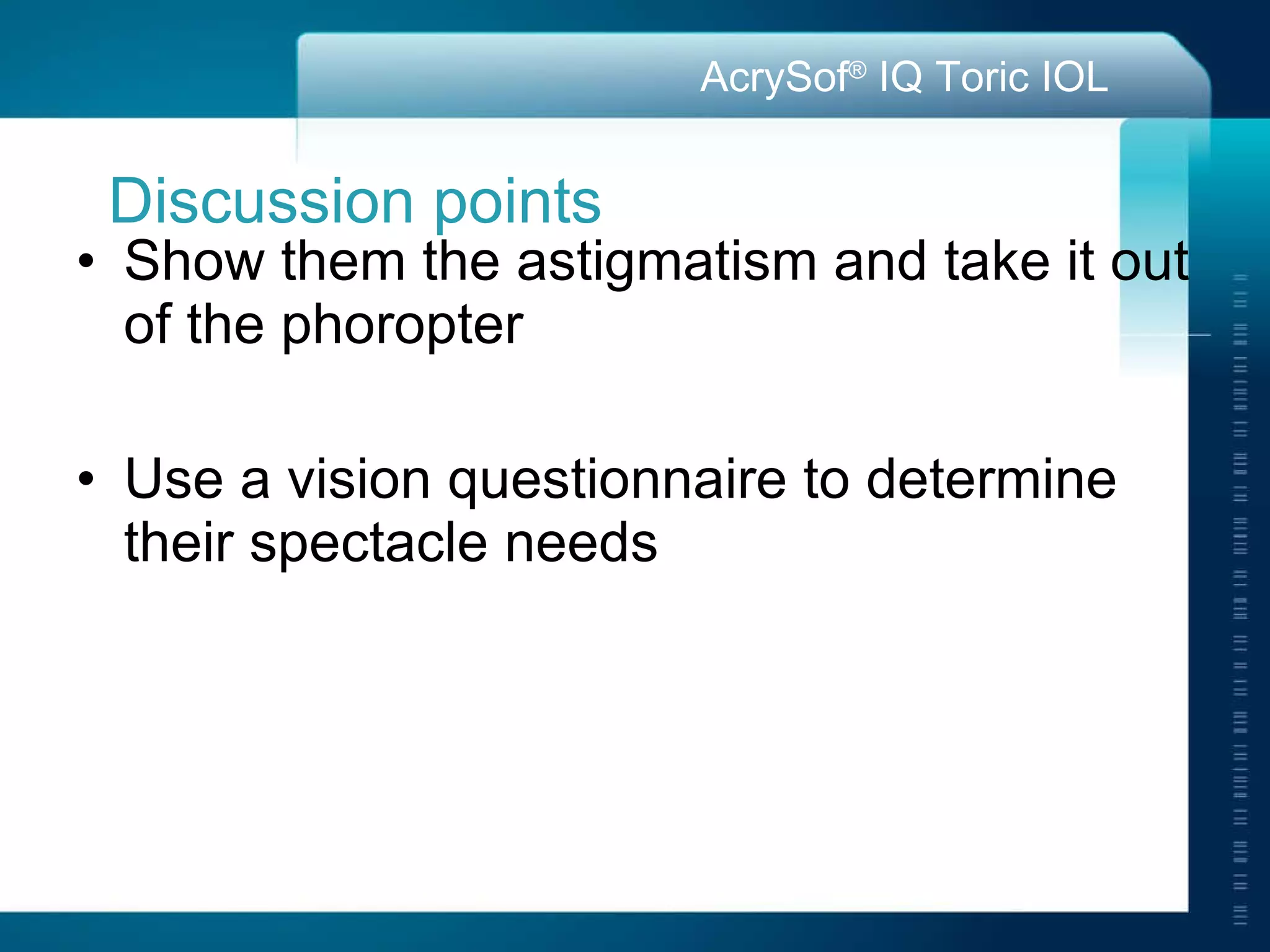 AcrySof® IQ Toric IOL

Discussion points

• Show them the astigmatism and take it out of the phoropter

• Use a vision questionnaire to determine their spectacle needs